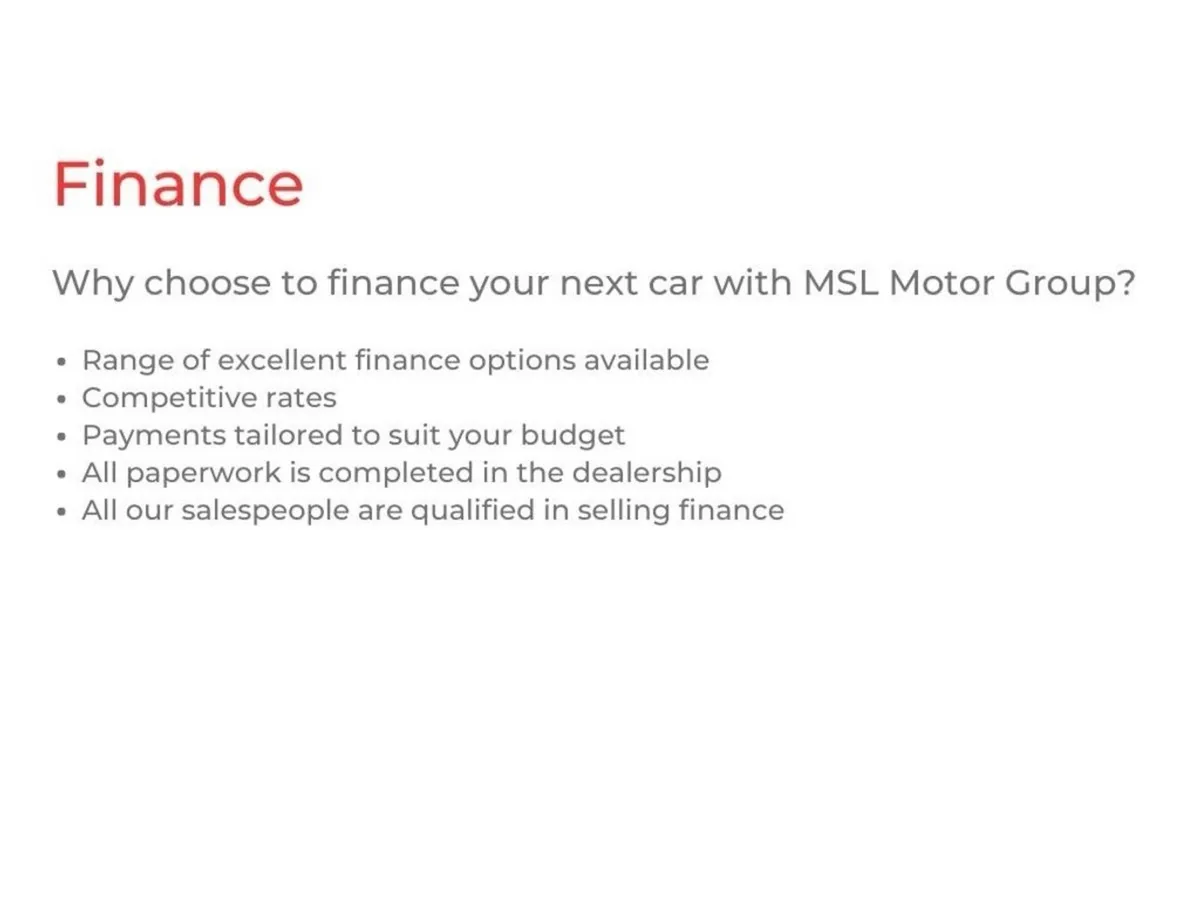 Finance

Why choose to finance your next car with MSL Motor Group?

• Range of excellent finance options available
• Competitive rates
• Payments tailored to suit your budget
• All paperwork is completed in the dealership
• All our salespeople are qualified in selling finance